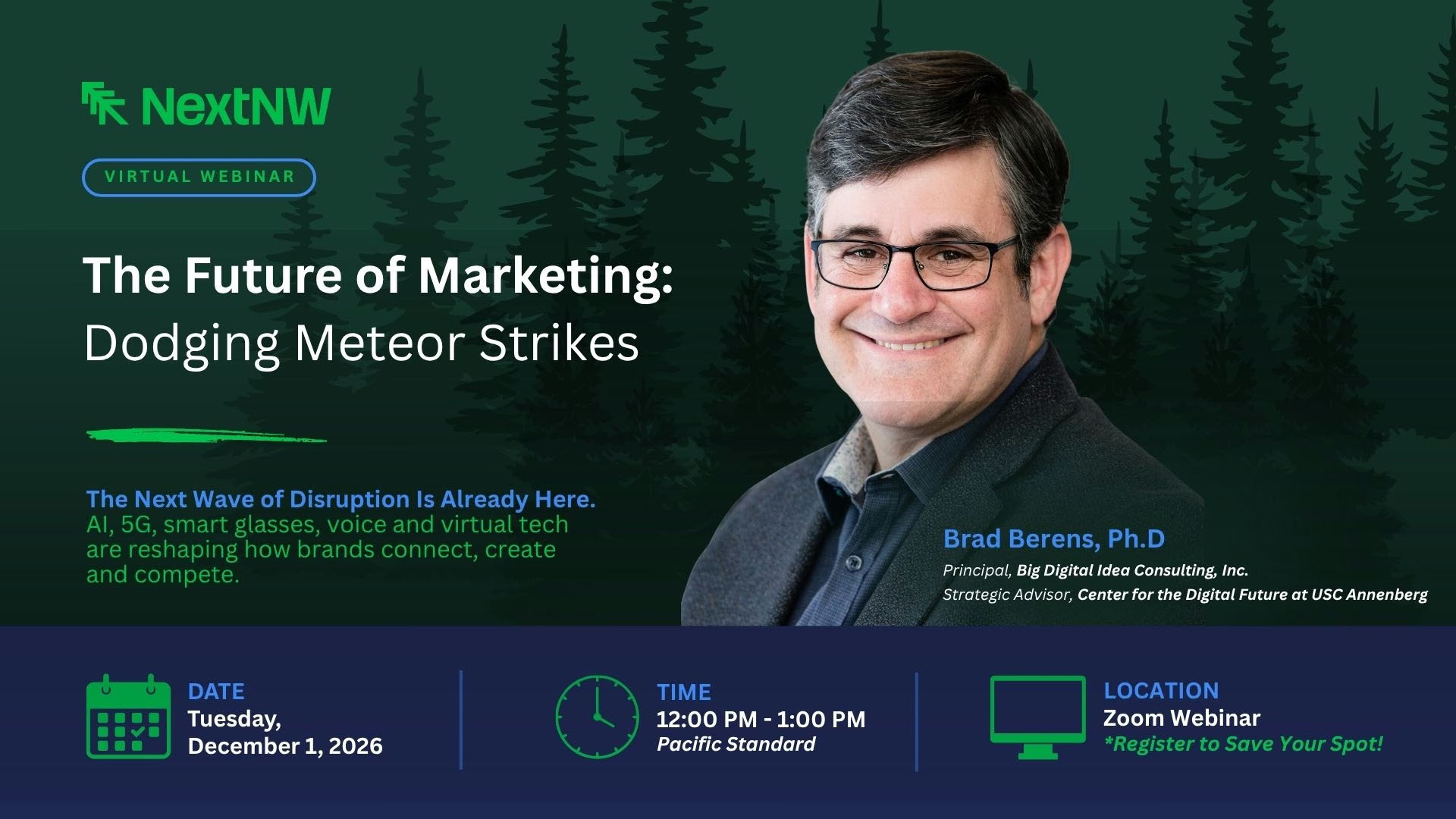 NextNW

VIRTUAL WEBINAR

The Future of Marketing:
Dodging Meteor Strikes

The Next Wave of Disruption Is Already Here.
AI, 5G, smart glasses, voice and virtual tech are reshaping how brands connect, create and compete.

Brad Berens, Ph.D
Principal, Big Digital Idea Consulting, Inc.
Strategic Advisor, Center for the Digital Future at USC Annenberg

DATE
Tuesday,
December 1, 2026

TIME
12:00 PM - 1:00 PM
Pacific Standard

LOCATION
Zoom Webinar
*Register to Save Your Spot!